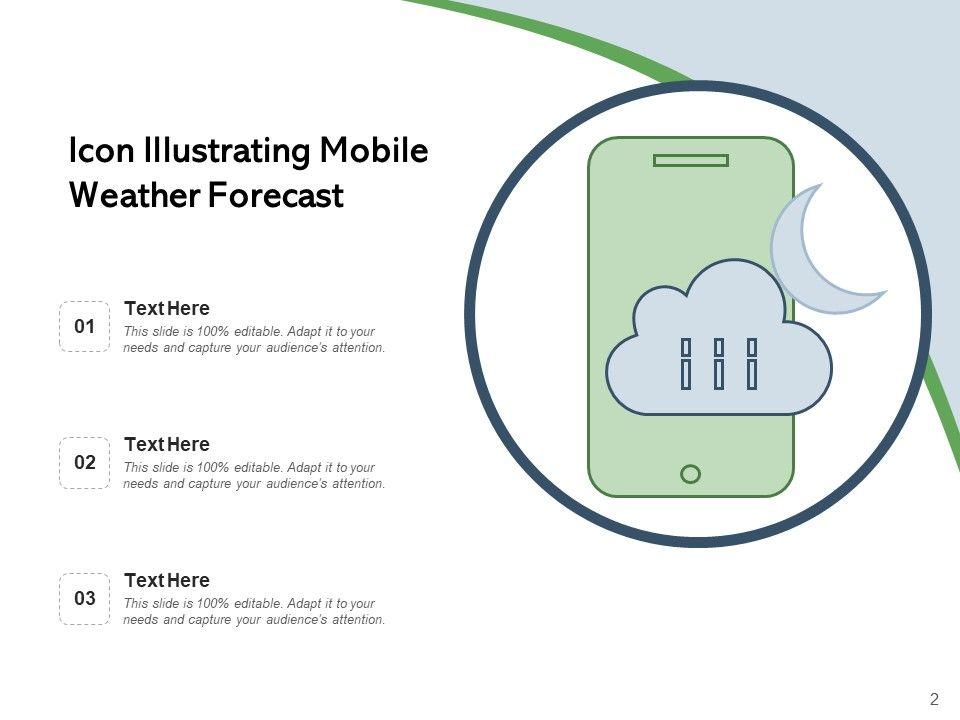 Icon Illustrating Mobile Weather Forecast

01

Text Here

This slide is 100% editable. Adapt it to your needs and capture your audience's attention.

02

Text Here

This slide is 100% editable. Adapt it to your needs and capture your audience's attention.

03

Text Here

This slide is 100% editable. Adapt it to your needs and capture your audience's attention.

2